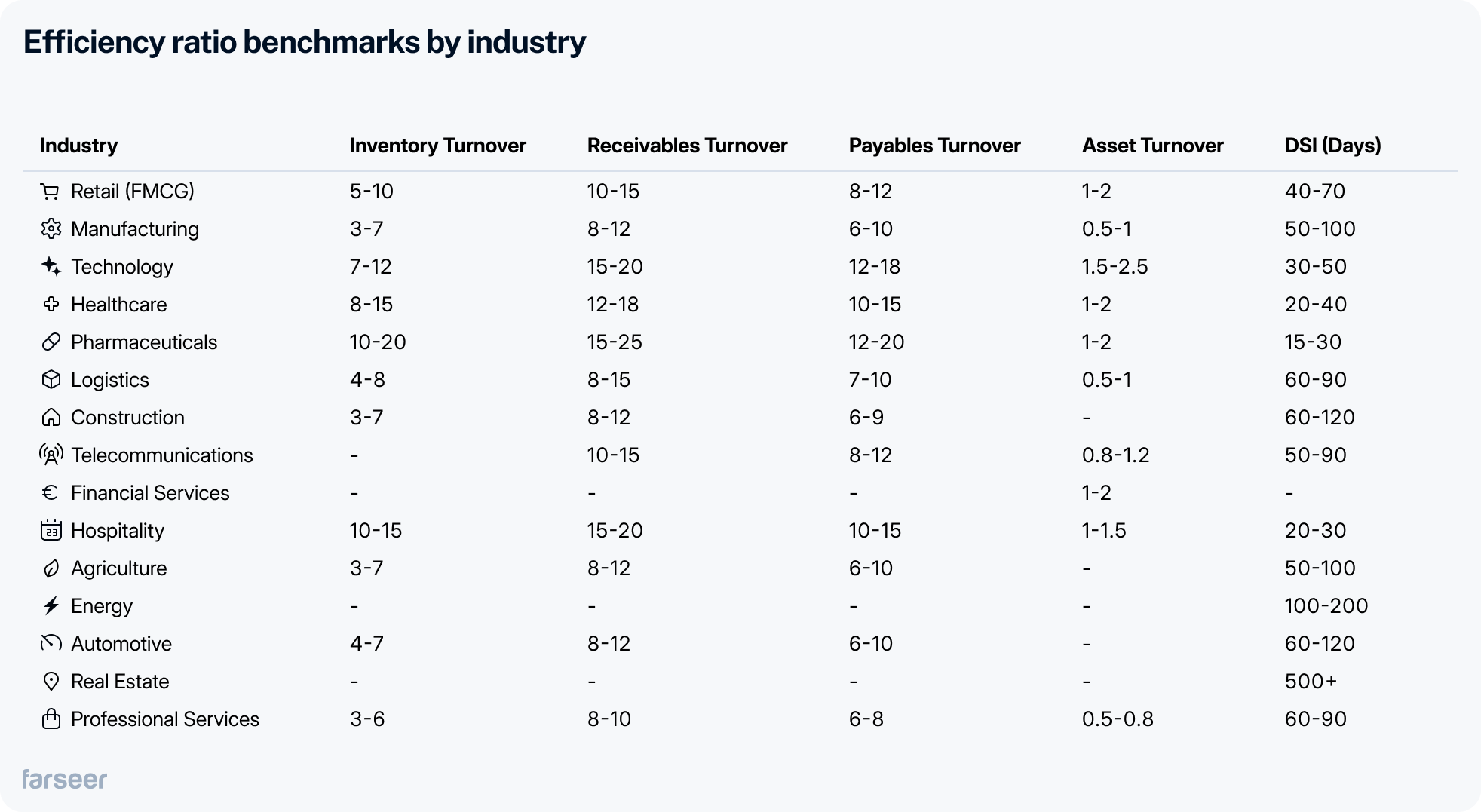 Efficiency ratio benchmarks by industry

| Industry | Inventory Turnover | Receivables Turnover | Payables Turnover | Asset Turnover | DSI (Days) |
|---|---|---|---|---|---|
| Retail (FMCG) | 5-10 | 10-15 | 8-12 | 1-2 | 40-70 |
| Manufacturing | 3-7 | 8-12 | 6-10 | 0.5-1 | 50-100 |
| Technology | 7-12 | 15-20 | 12-18 | 1.5-2.5 | 30-50 |
| Healthcare | 8-15 | 12-18 | 10-15 | 1-2 | 20-40 |
| Pharmaceuticals | 10-20 | 15-25 | 12-20 | 1-2 | 15-30 |
| Logistics | 4-8 | 8-15 | 7-10 | 0.5-1 | 60-90 |
| Construction | 3-7 | 8-12 | 6-9 | - | 60-120 |
| Telecommunications | - | 10-15 | 8-12 | 0.8-1.2 | 50-90 |
| Financial Services | - | - | - | 1-2 | - |
| Hospitality | 10-15 | 15-20 | 10-15 | 1-1.5 | 20-30 |
| Agriculture | 3-7 | 8-12 | 6-10 | - | 50-100 |
| Energy | - | - | - | - | 100-200 |
| Automotive | 4-7 | 8-12 | 6-10 | - | 60-120 |
| Real Estate | - | - | - | - | 500+ |
| Professional Services | 3-6 | 8-10 | 6-8 | 0.5-0.8 | 60-90 |

farseer